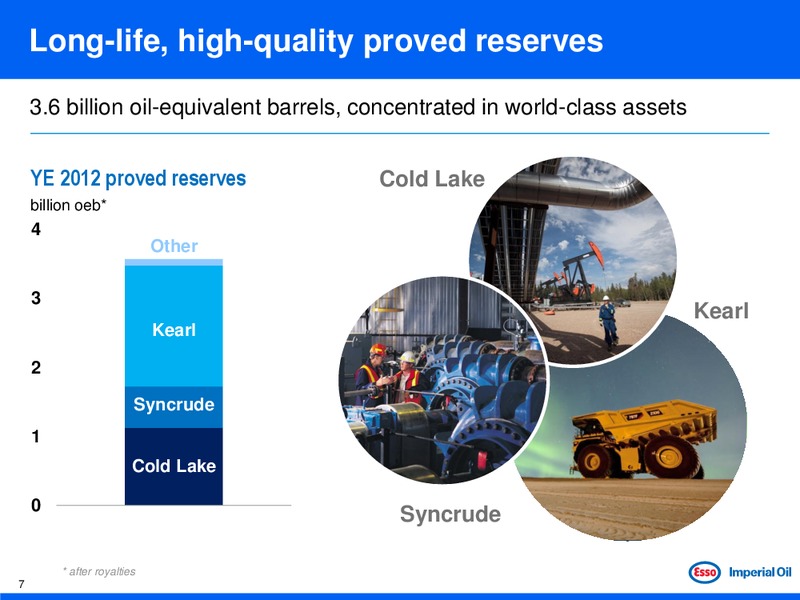 Long-life, high-quality proved reserves

3.6 billion oil-equivalent barrels, concentrated in world-class assets

YE 2012 proved reserves

billion oeb*

4
3
2
1
0

Other
Kearl
Syncrude
Cold Lake

Cold Lake
Kearl
Syncrude

* after royalties

7

Esso Imperial Oil